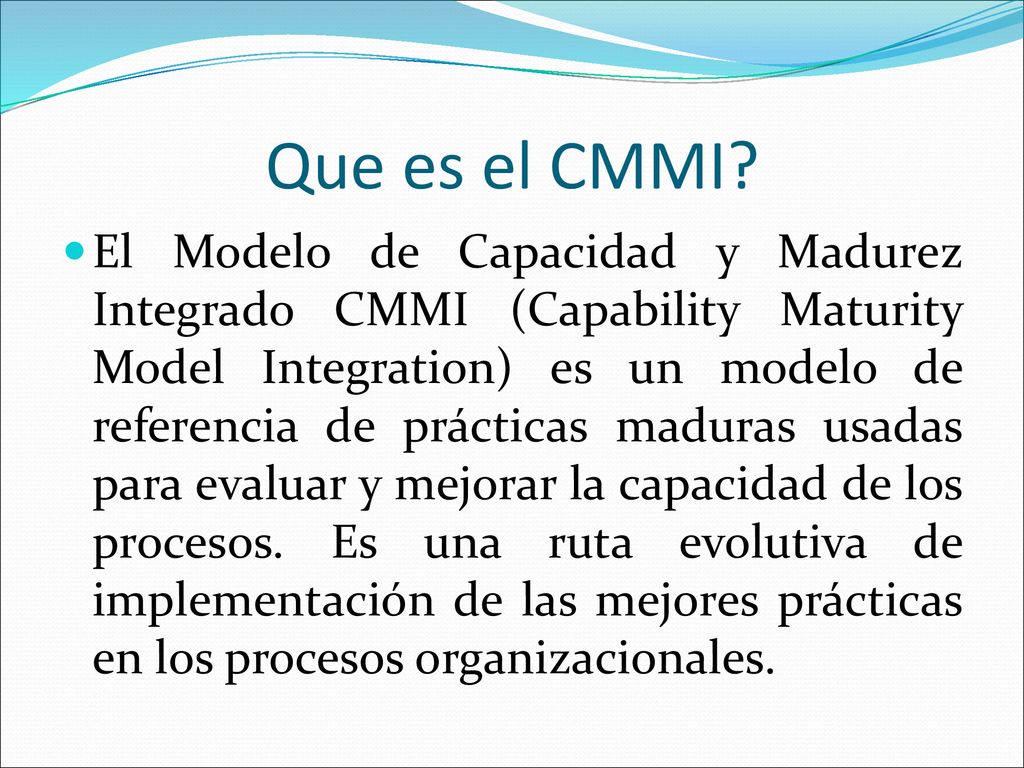 Que es el CMMI?

El Modelo de Capacidad y Madurez Integrado CMMI (Capability Maturity Model Integration) es un modelo de referencia de prácticas maduras usadas para evaluar y mejorar la capacidad de los procesos. Es una ruta evolutiva de implementación de las mejores prácticas en los procesos organizacionales.